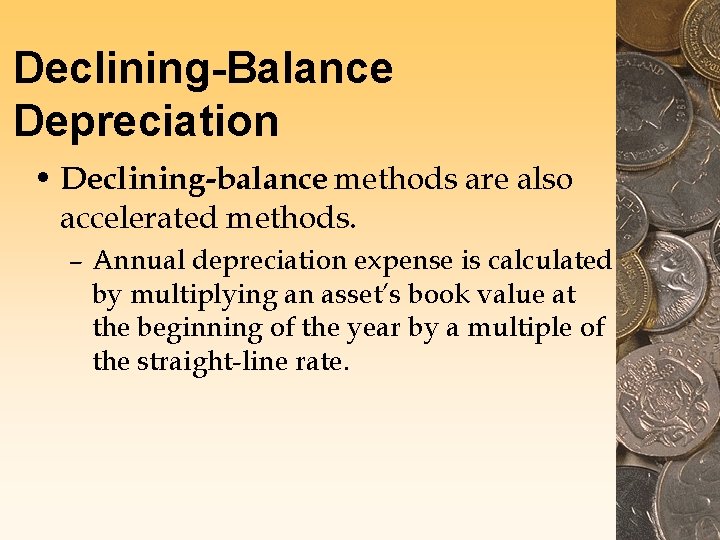 Declining-Balance Depreciation

• Declining-balance methods are also accelerated methods.

– Annual depreciation expense is calculated by multiplying an asset's book value at the beginning of the year by a multiple of the straight-line rate.